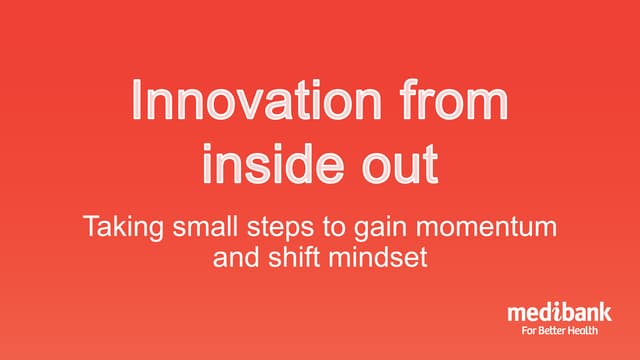 Innovation from inside out

Taking small steps to gain momentum and shift mindset

medibank
For Better Health